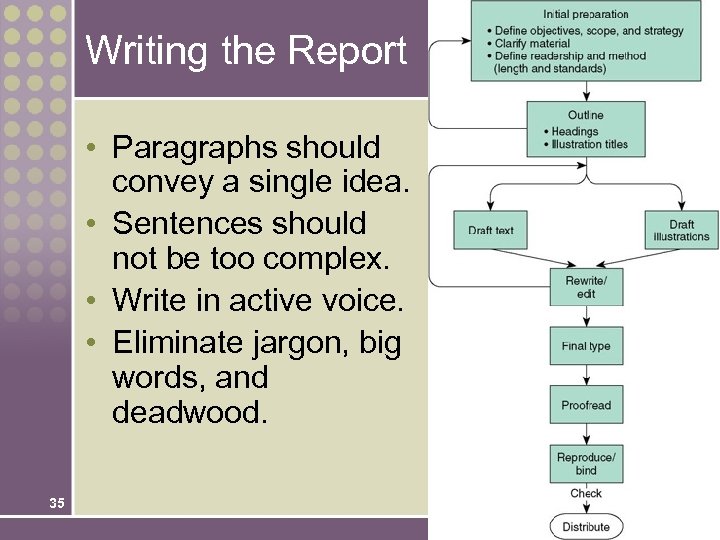 Writing the Report

• Paragraphs should convey a single idea.
• Sentences should not be too complex.
• Write in active voice.
• Eliminate jargon, big words, and deadwood.

35

Initial preparation
• Define objectives, scope, and strategy
• Clarify material
• Define readership and method (length and standards)

Outline
• Headings
• Illustration titles

Draft text

Draft illustrations

Rewrite/ edit

Final type

Proofread

Reproduce/ bind

Check

Distribute